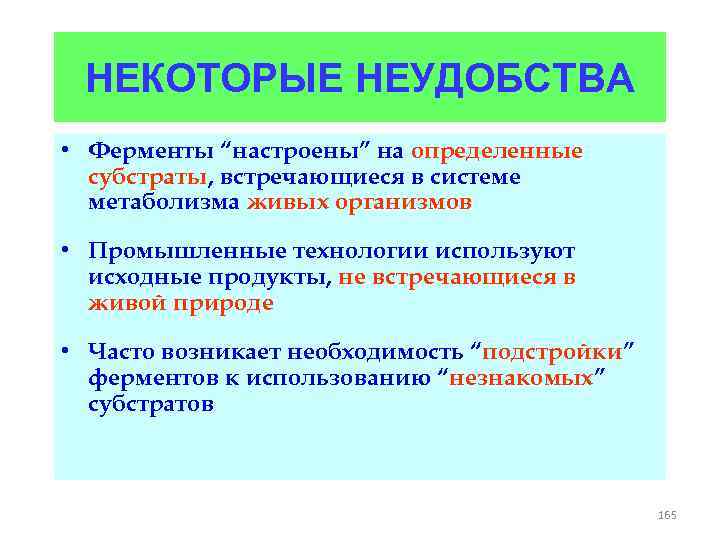 НЕКОТОРЫЕ НЕУДОБСТВА

• Ферменты “настроены” на определенные субстраты, встречающиеся в системе метаболизма живых организмов

• Промышленные технологии используют исходные продукты, не встречающиеся в живой природе

• Часто возникает необходимость “подстройки” ферментов к использованию “незнакомых” субстратов

165